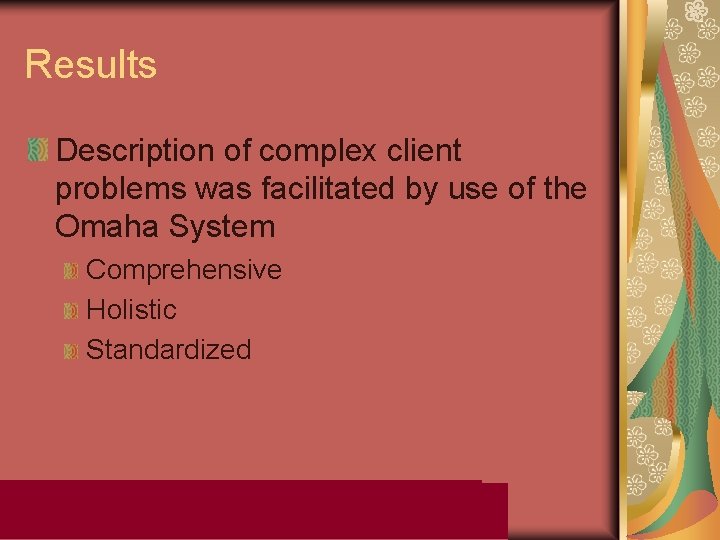 Results

Description of complex client problems was facilitated by use of the Omaha System

Comprehensive

Holistic

Standardized